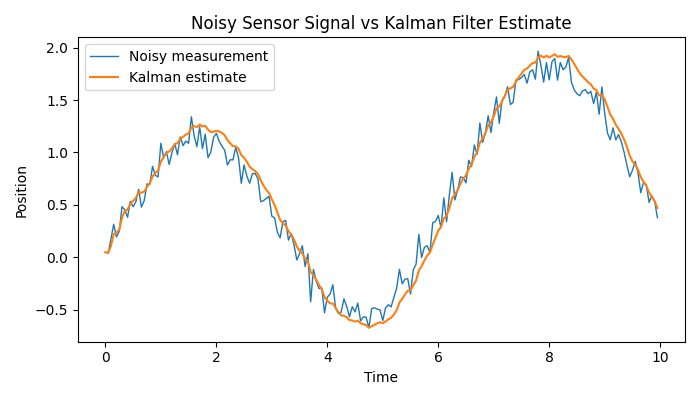 Noisy Sensor Signal vs Kalman Filter Estimate

Noisy measurement
Kalman estimate

Position

2.0
1.5
1.0
0.5
0.0
−0.5

0
2
4
6
8
10

Time